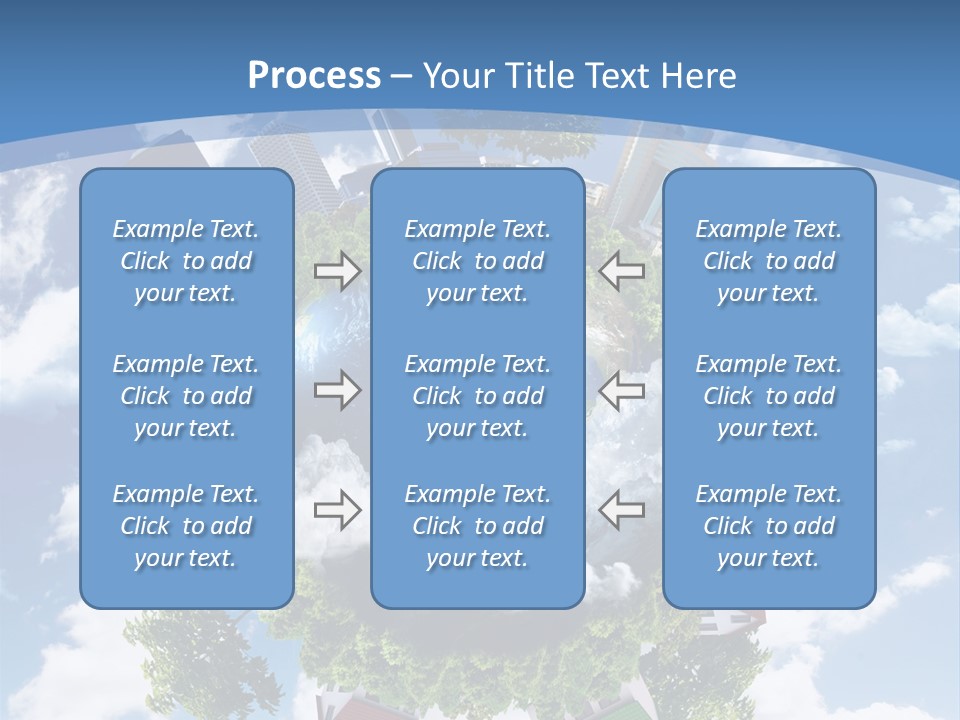 Process – Your Title Text Here

Example Text. Click to add your text.

Example Text. Click to add your text.

Example Text. Click to add your text.

Example Text. Click to add your text.

Example Text. Click to add your text.

Example Text. Click to add your text.

Example Text. Click to add your text.

Example Text. Click to add your text.

Example Text. Click to add your text.